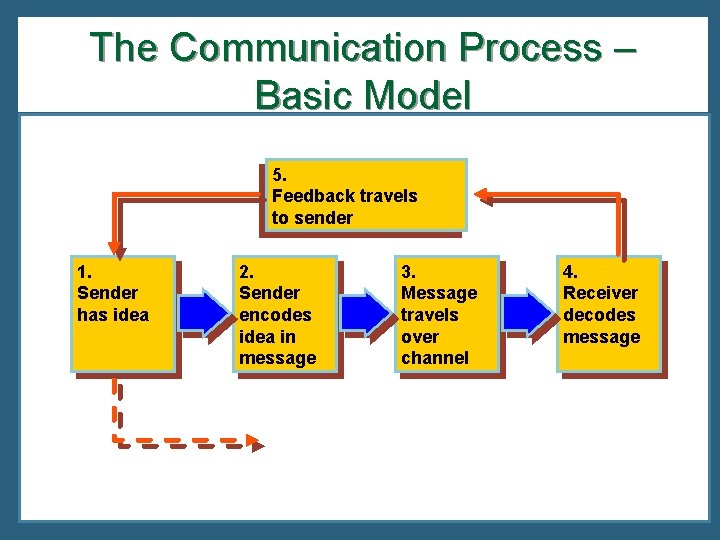 The Communication Process – Basic Model

5.
Feedback travels to sender

1.
Sender has idea

2.
Sender encodes idea in message

3.
Message travels over channel

4.
Receiver decodes message